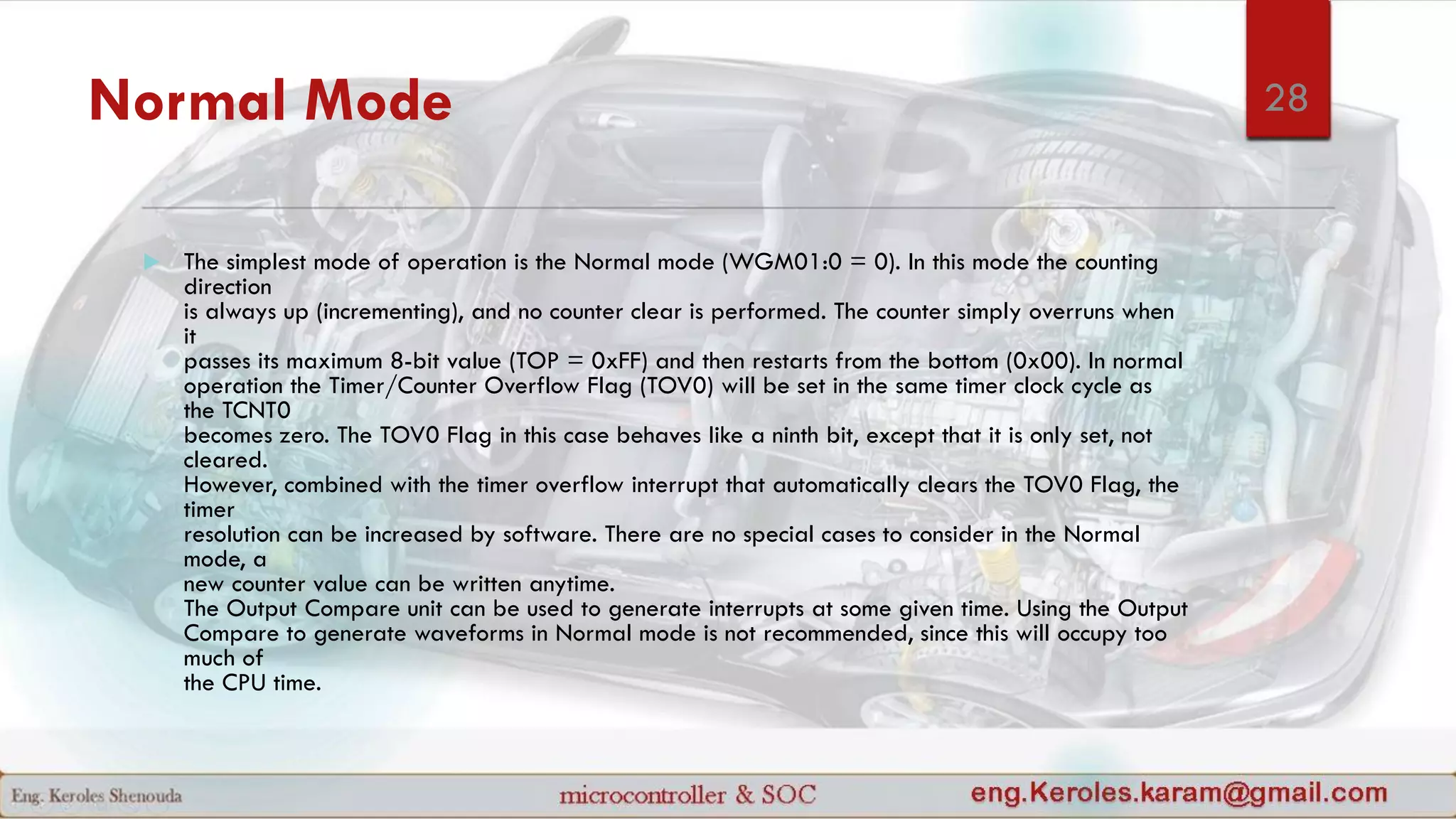 Normal Mode

28

The simplest mode of operation is the Normal mode (WGM01:0 = 0). In this mode the counting direction is always up (incrementing), and no counter clear is performed. The counter simply overruns when it passes its maximum 8-bit value (TOP = 0xFF) and then restarts from the bottom (0x00). In normal operation the Timer/Counter Overflow Flag (TOV0) will be set in the same timer clock cycle as the TCNT0 becomes zero. The TOV0 Flag in this case behaves like a ninth bit, except that it is only set, not cleared.
However, combined with the timer overflow interrupt that automatically clears the TOV0 Flag, the timer resolution can be increased by software. There are no special cases to consider in the Normal mode, a new counter value can be written anytime.
The Output Compare unit can be used to generate interrupts at some given time. Using the Output Compare to generate waveforms in Normal mode is not recommended, since this will occupy too much of the CPU time.

Eng. Keroles Shenouda

microcontroller & SOC

eng.Keroles.karam@gmail.com